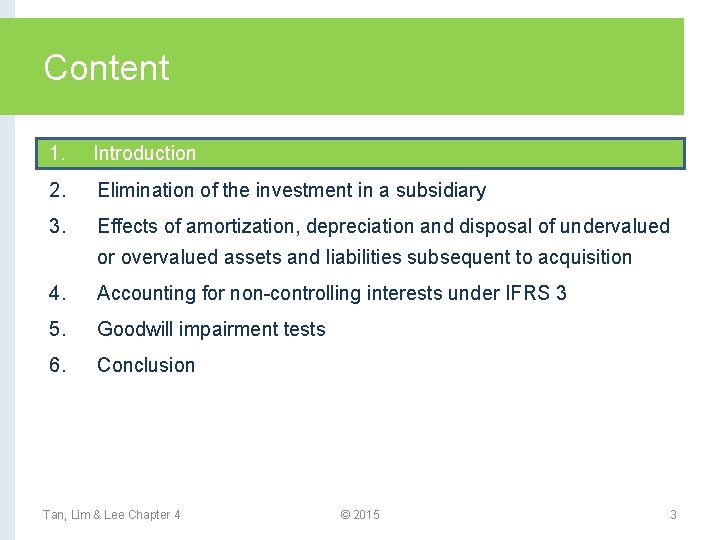 Content

1. Introduction

2. Elimination of the investment in a subsidiary

3. Effects of amortization, depreciation and disposal of undervalued or overvalued assets and liabilities subsequent to acquisition

4. Accounting for non-controlling interests under IFRS 3

5. Goodwill impairment tests

6. Conclusion

Tan, Lim & Lee Chapter 4

© 2015

3